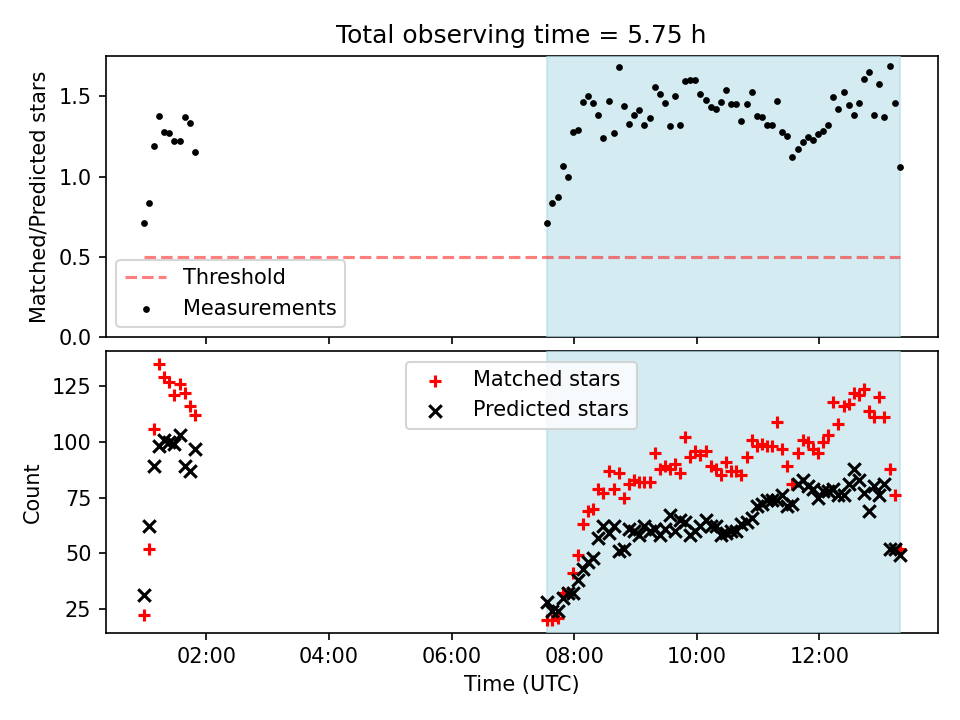 Total observing time = 5.75 h

Matched/Predicted stars

1.5
1.0
0.5
0.0

Threshold
Measurements

Count

125
100
75
50
25

Matched stars
Predicted stars

02:00
04:00
06:00
08:00
10:00
12:00

Time (UTC)